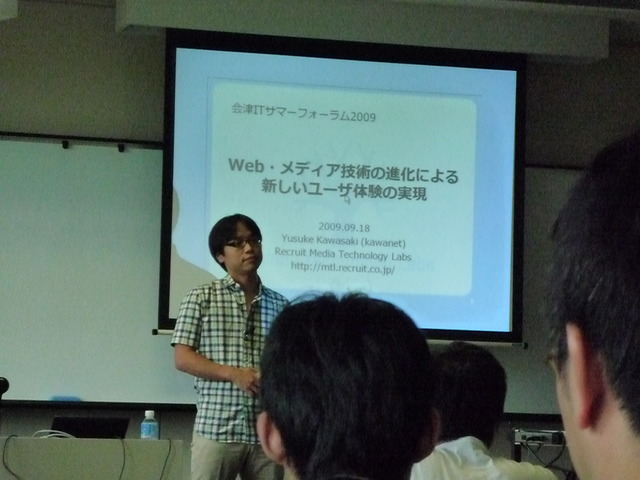 会津ITサマーフォーラム2009

Web・メディア技術の進化による
新しいユーザ体験の実現

2009.09.18
Yusuke Kawasaki (kawanet)
Recruit Media Technology Labs
http://mtl.recruit.co.jp/